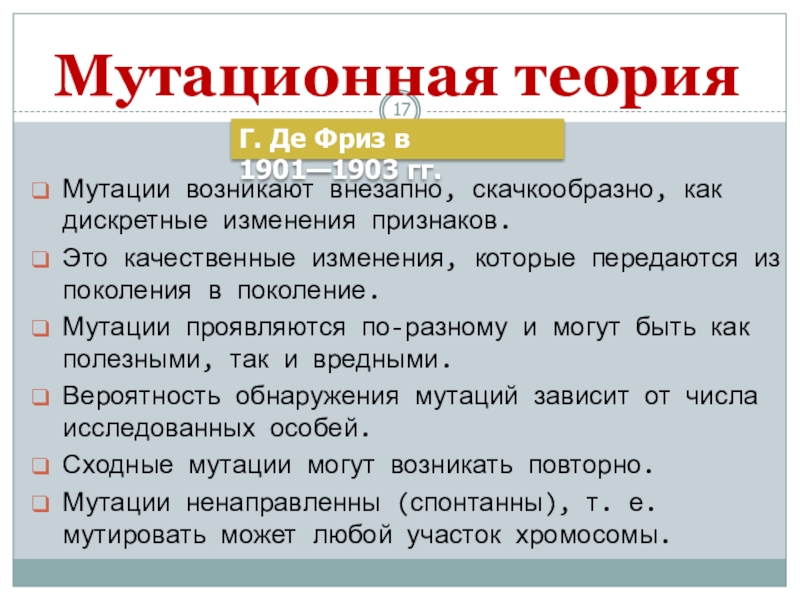 Мутационная теория

17

Г. Де Фриз в 1901—1903 гг.

Мутации возникают внезапно, скачкообразно, как дискретные изменения признаков.

Это качественные изменения, которые передаются из поколения в поколение.

Мутации проявляются по-разному и могут быть как полезными, так и вредными.

Вероятность обнаружения мутаций зависит от числа исследованных особей.

Сходные мутации могут возникать повторно.

Мутации ненаправленны (спонтанны), т. е. мутировать может любой участок хромосомы.